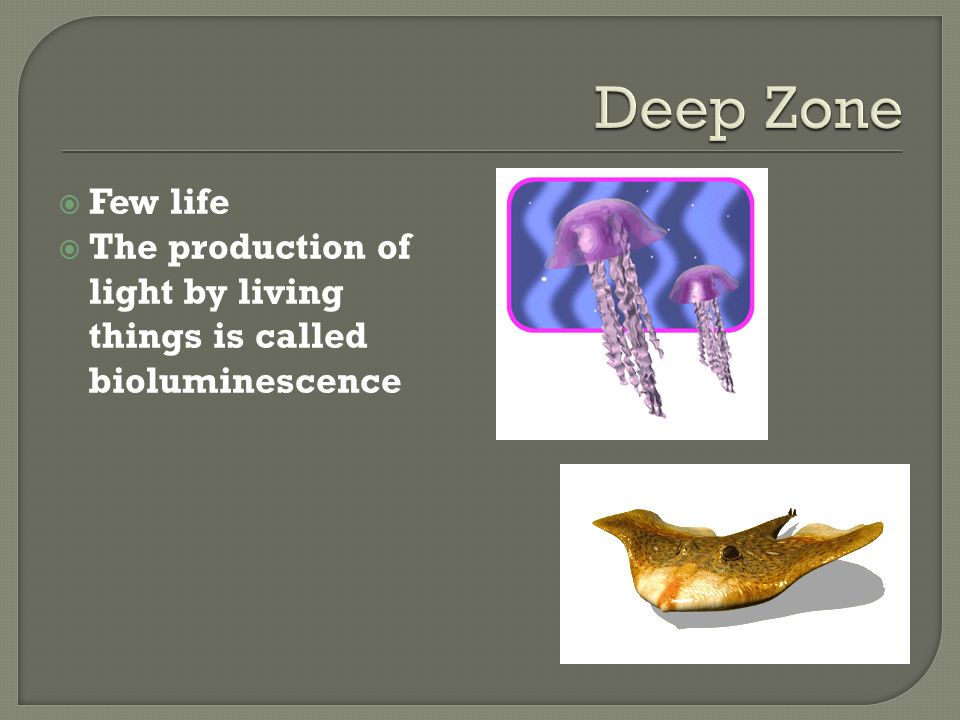 Deep Zone

Few life

The production of light by living things is called bioluminescence